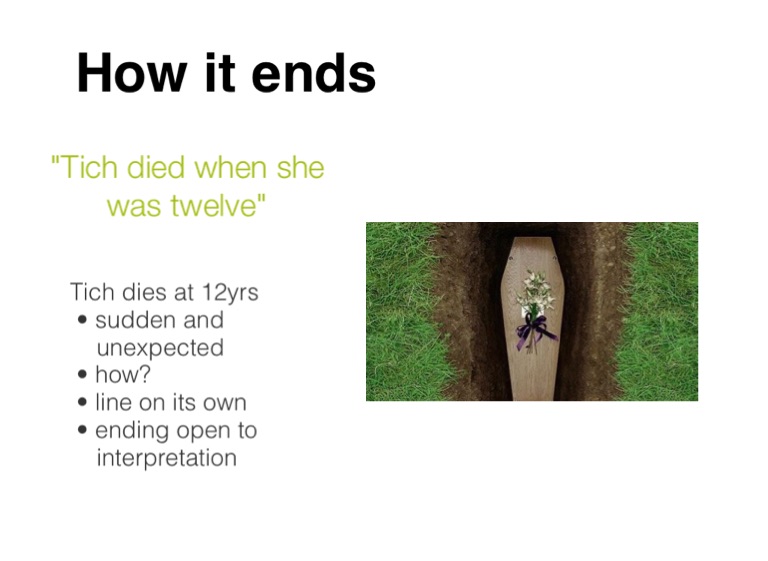 How it ends

"Tich died when she was twelve"

Tich dies at 12yrs
• sudden and unexpected
• how?
• line on its own
• ending open to interpretation